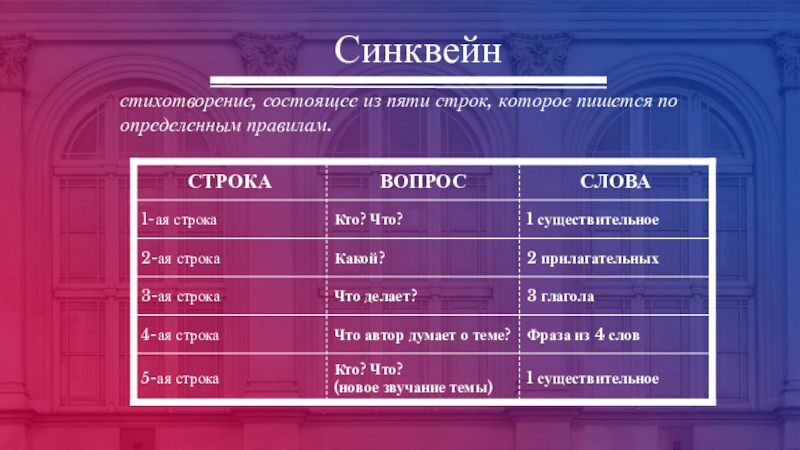 Синквейн

стихотворение, состоящее из пяти строк, которое пишется по определенным правилам.

| СТРОКА | ВОПРОС | СЛОВА |
|---|---|---|
| 1-ая строка | Кто? Что? | 1 существительное |
| 2-ая строка | Какой? | 2 прилагательных |
| 3-ая строка | Что делает? | 3 глагола |
| 4-ая строка | Что автор думает о теме? | Фраза из 4 слов |
| 5-ая строка | Кто? Что? (новое звучание темы) | 1 существительное |